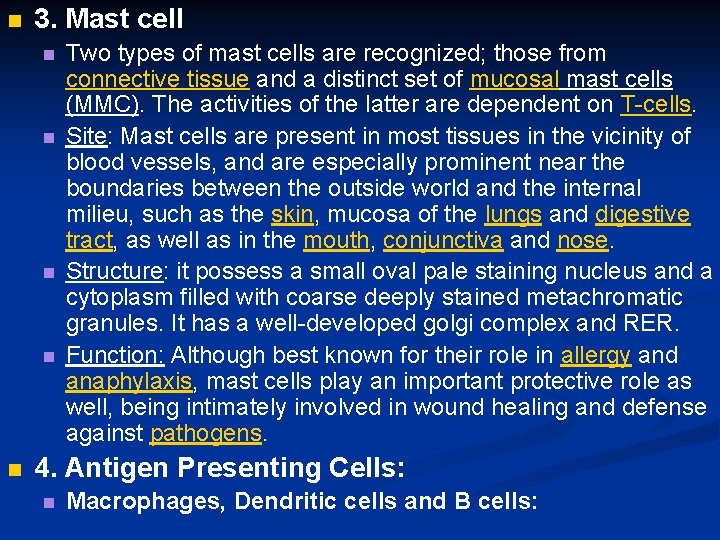 3. Mast cell

Two types of mast cells are recognized; those from connective tissue and a distinct set of mucosal mast cells (MMC). The activities of the latter are dependent on T-cells.

Site: Mast cells are present in most tissues in the vicinity of blood vessels, and are especially prominent near the boundaries between the outside world and the internal milieu, such as the skin, mucosa of the lungs and digestive tract, as well as in the mouth, conjunctiva and nose.

Structure: it possess a small oval pale staining nucleus and a cytoplasm filled with coarse deeply stained metachromatic granules. It has a well-developed golgi complex and RER.

Function: Although best known for their role in allergy and anaphylaxis, mast cells play an important protective role as well, being intimately involved in wound healing and defense against pathogens.

4. Antigen Presenting Cells:

Macrophages, Dendritic cells and B cells: